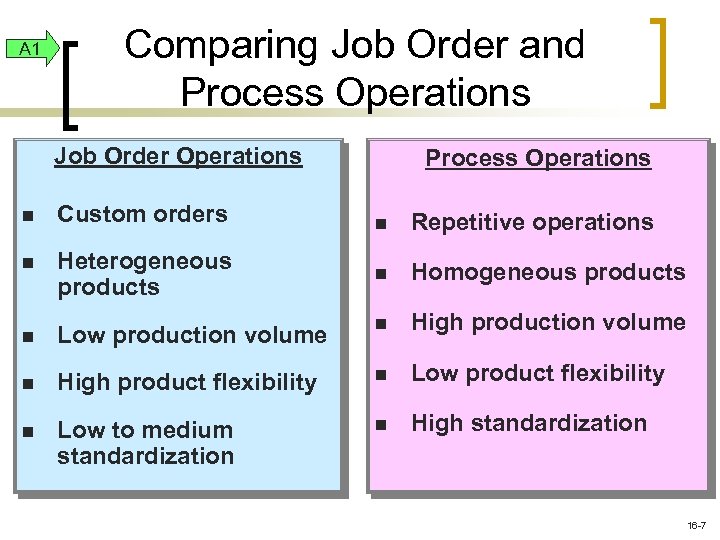 A1

Comparing Job Order and Process Operations

Job Order Operations

- Custom orders
- Heterogeneous products
- Low production volume
- High product flexibility
- Low to medium standardization

Process Operations

- Repetitive operations
- Homogeneous products
- High production volume
- Low product flexibility
- High standardization

16-7